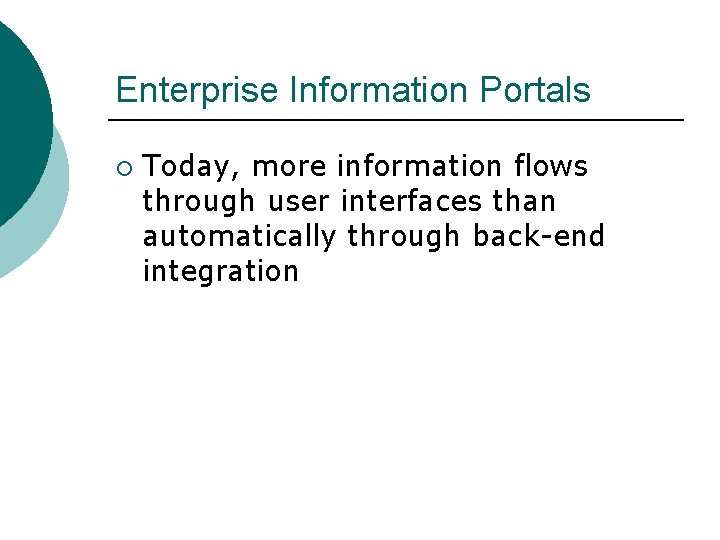 Enterprise Information Portals

○ Today, more information flows through user interfaces than automatically through back-end integration